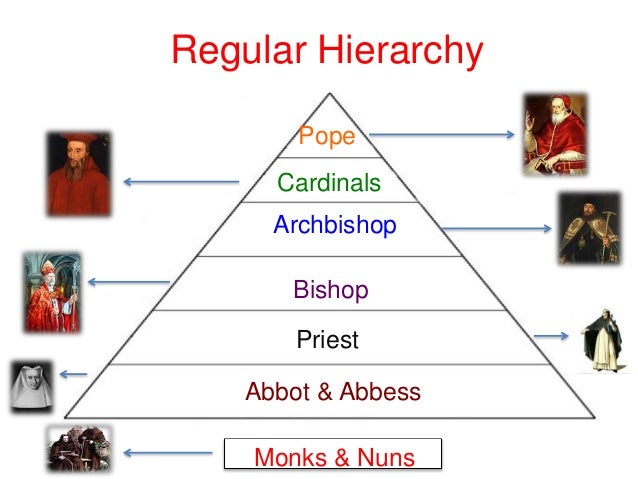 Regular Hierarchy

Pope

Cardinals

Archbishop

Bishop

Priest

Abbot & Abbess

Monks & Nuns